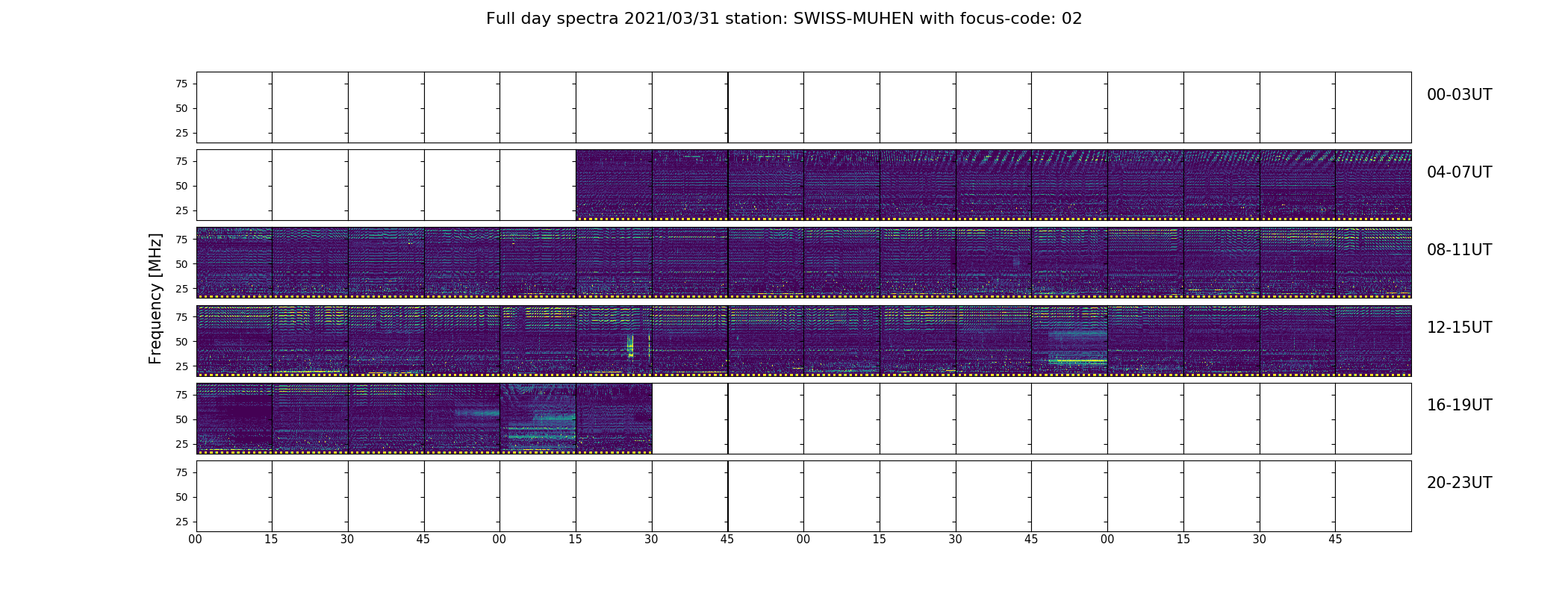 Full day spectra 2021/03/31 station: SWISS-MUHEN with focus-code: 02

Frequency [MHz]

75
50
25
00-03UT

75
50
25
04-07UT

75
50
25
08-11UT

75
50
25
12-15UT

75
50
25
16-19UT

75
50
25
20-23UT

00 15 30 45 00 15 30 45 00 15 30 45 00 15 30 45